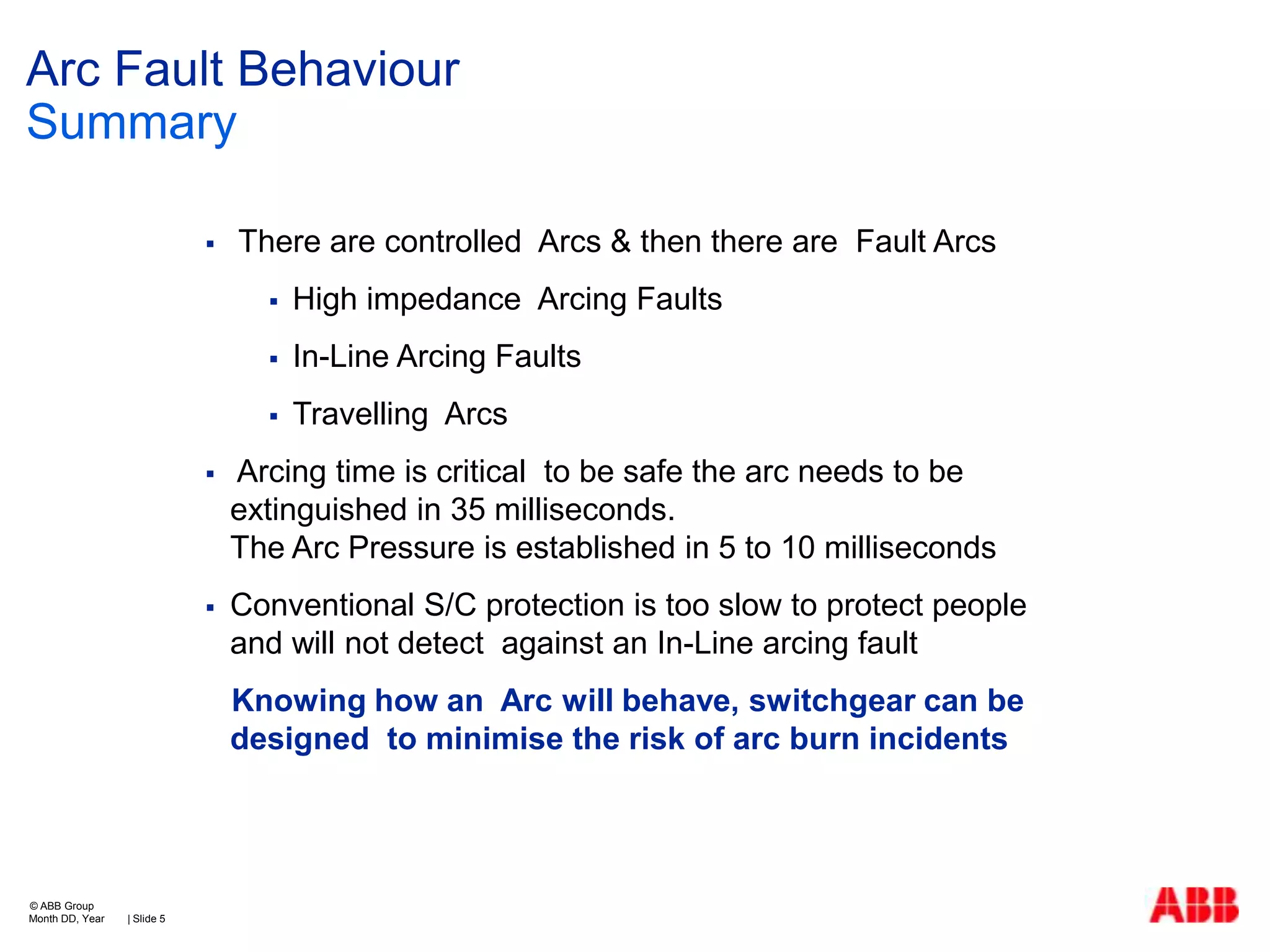 Arc Fault Behaviour
Summary

▪ There are controlled Arcs & then there are Fault Arcs

▪ High impedance Arcing Faults

▪ In-Line Arcing Faults

▪ Travelling Arcs

▪ Arcing time is critical to be safe the arc needs to be extinguished in 35 milliseconds.
The Arc Pressure is established in 5 to 10 milliseconds

▪ Conventional S/C protection is too slow to protect people and will not detect against an In-Line arcing fault

Knowing how an Arc will behave, switchgear can be designed to minimise the risk of arc burn incidents

© ABB Group
Month DD, Year | Slide 5

ABB